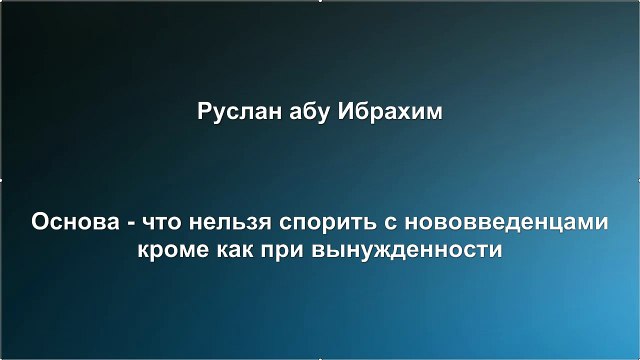 Руслан абу Ибрахим

Основа - что нельзя спорить с нововведенцами кроме как при вынужденности